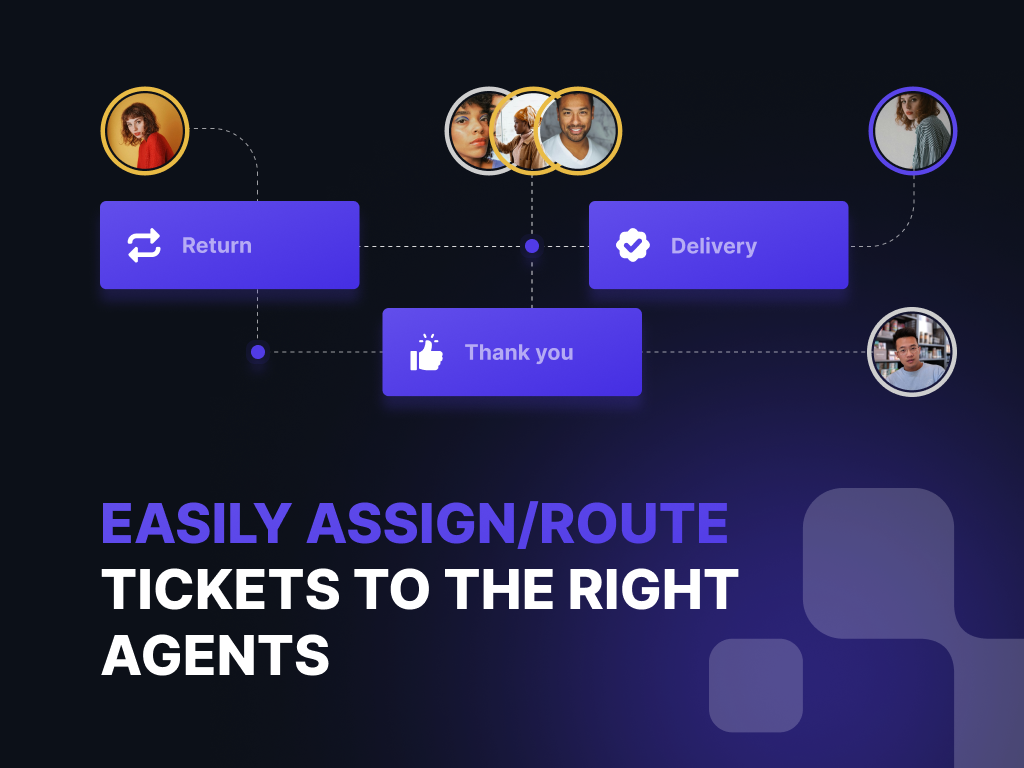 Return

Delivery

Thank you

EASILY ASSIGN/ROUTE TICKETS TO THE RIGHT AGENTS